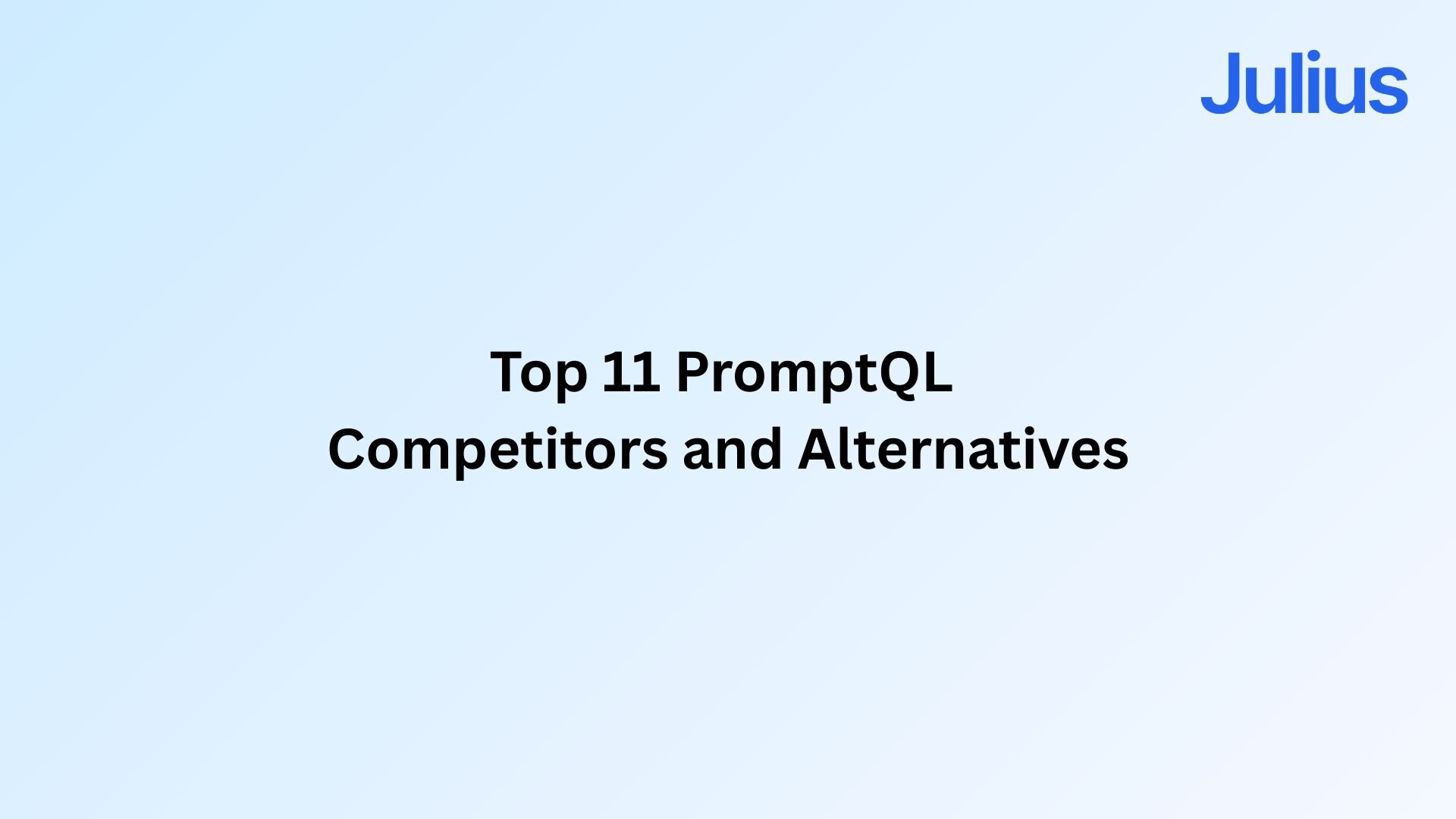 Julius

Top 11 PromptQL Competitors and Alternatives